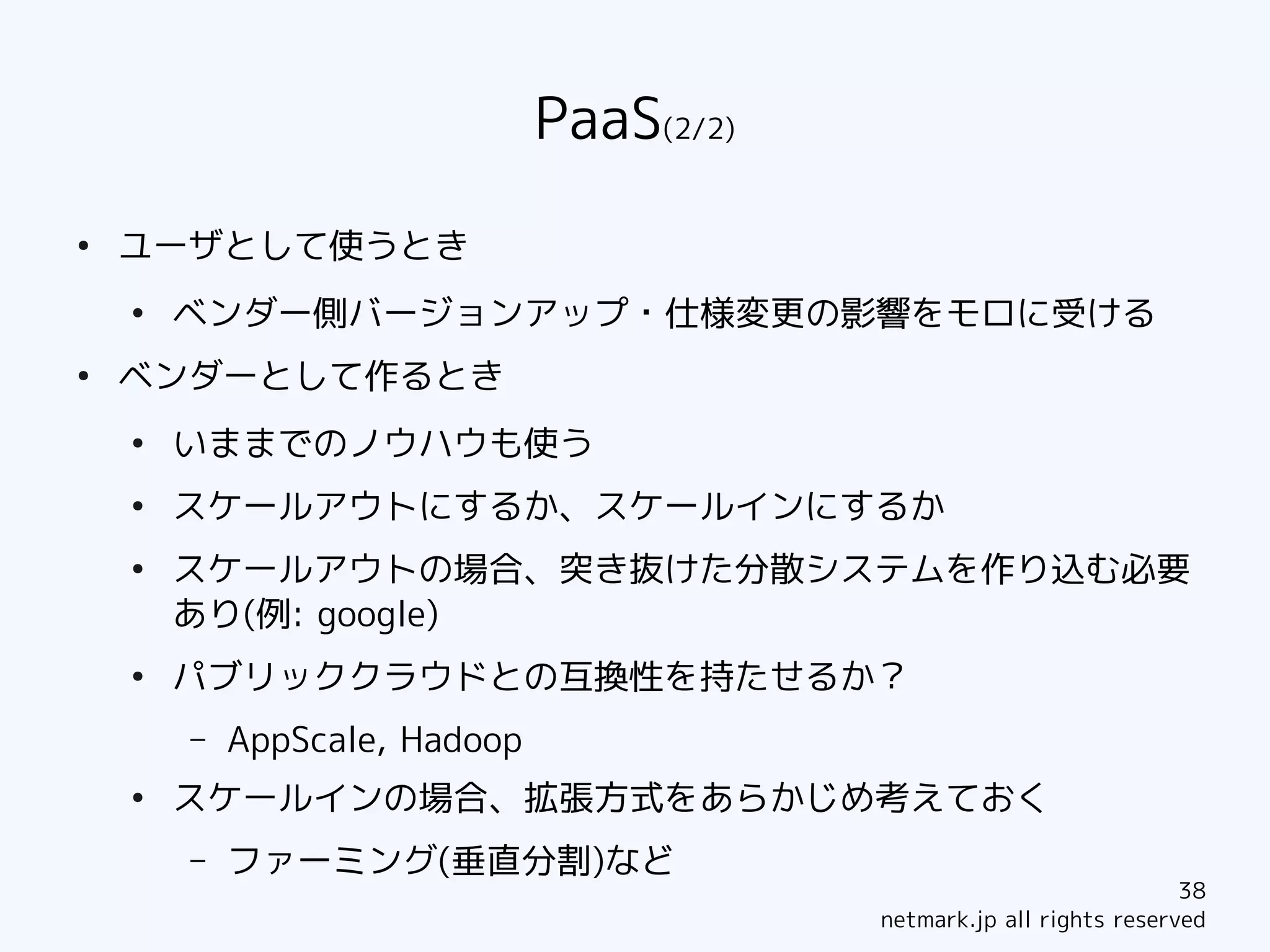 PaaS(2/2)

• ユーザとして使うとき
  • ベンダー側バージョンアップ・仕様変更の影響をモロに受ける
• ベンダーとして作るとき
  • いままでのノウハウも使う
  • スケールアウトにするか、スケールインにするか
  • スケールアウトの場合、突き抜けた分散システムを作り込む必要あり(例: google)
  • パブリッククラウドとの互換性を持たせるか？
    – AppScale, Hadoop
  • スケールインの場合、拡張方式をあらかじめ考えておく
    – ファーミング(垂直分割)など

38
netmark.jp all rights reserved